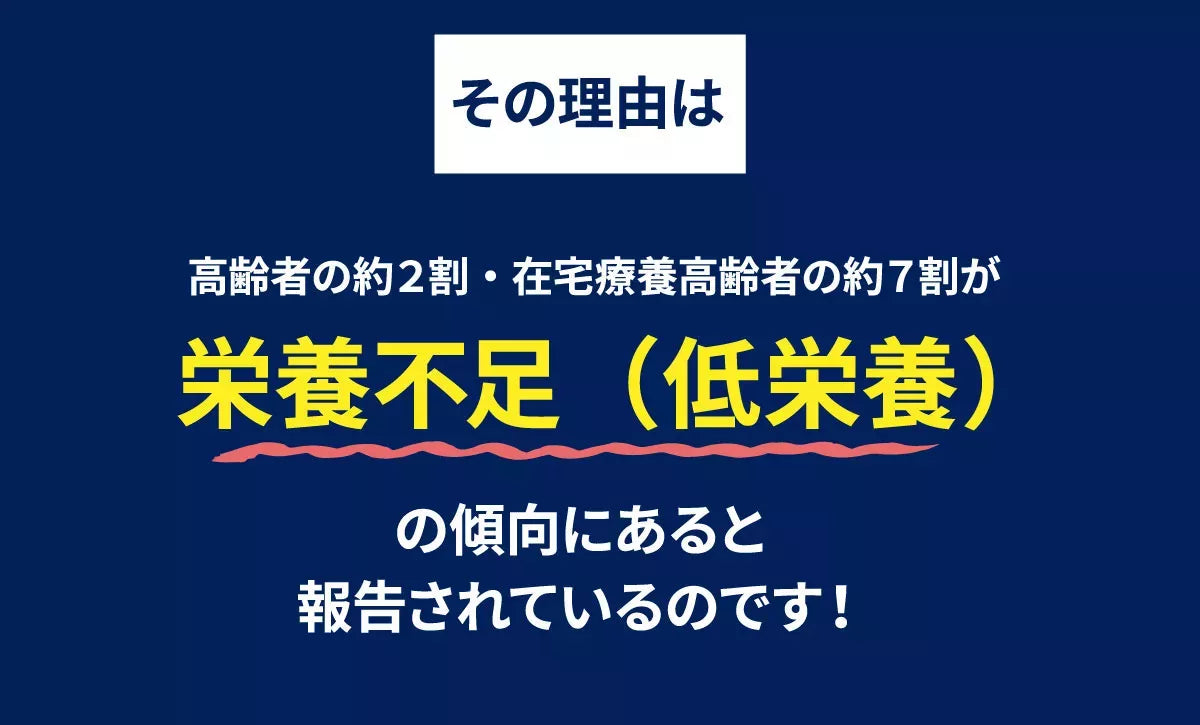 その理由は

高齢者の約２割・在宅療養高齢者の約７割が

栄養不足（低栄養）

の傾向にあると
報告されているのです！